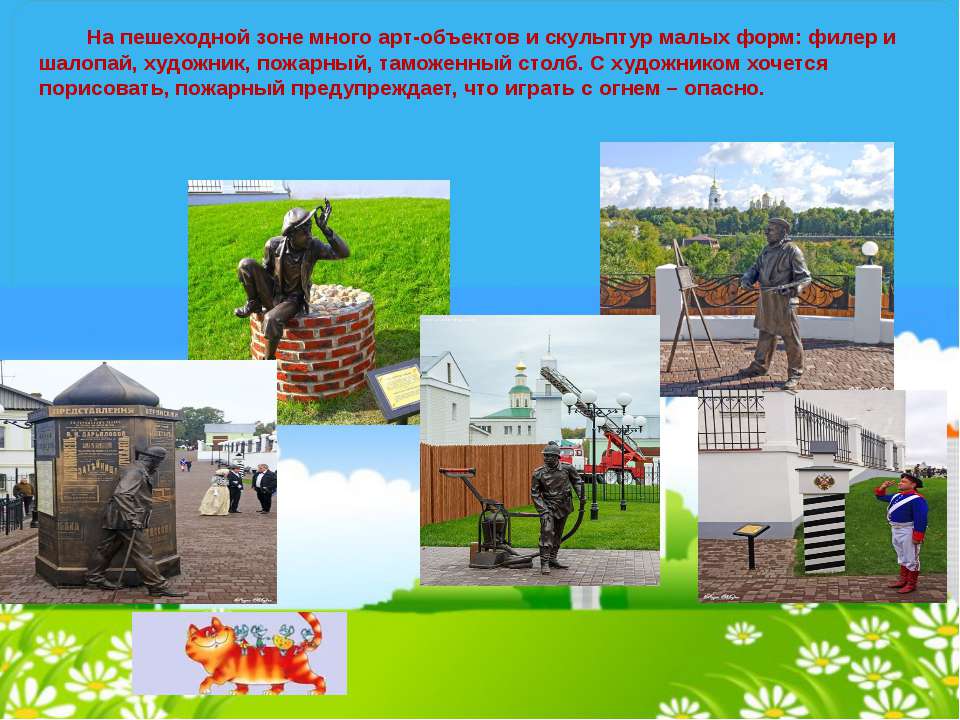 На пешеходной зоне много арт-объектов и скульптур малых форм: филер и шалопай, художник, пожарный, таможенный столб. С художником хочется порисовать, пожарный предупреждает, что играть с огнем – опасно.

ПРЕДСТАВЛЕНИЯ